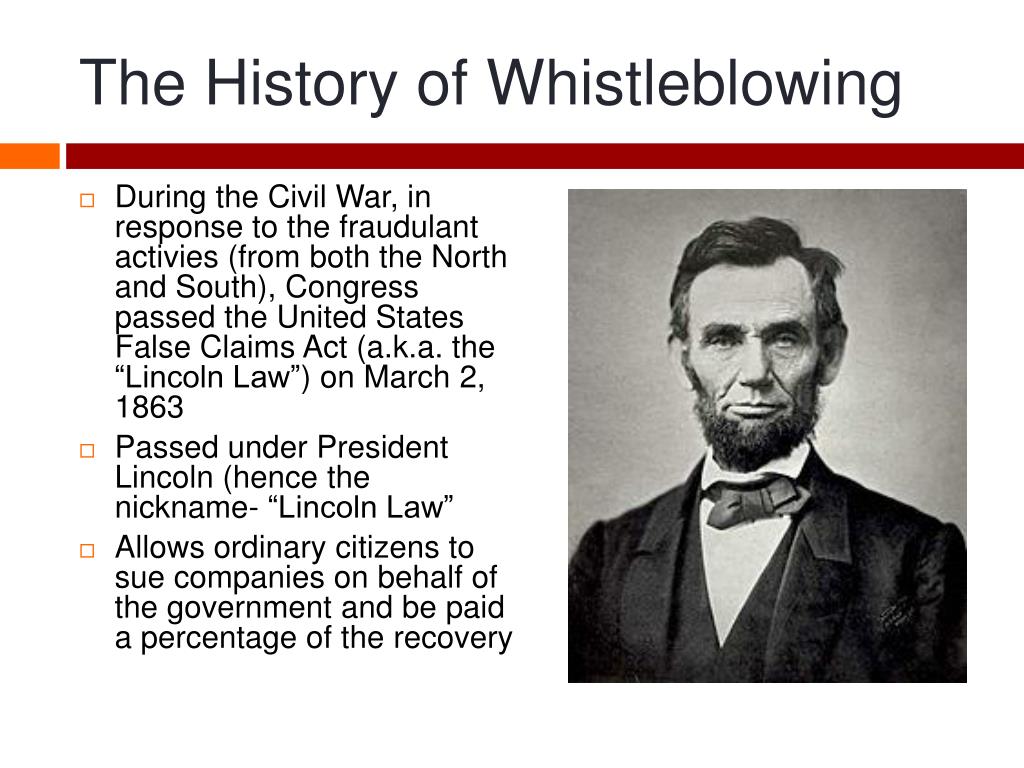 The History of Whistleblowing

During the Civil War, in response to the fraudulant activies (from both the North and South), Congress passed the United States False Claims Act (a.k.a. the “Lincoln Law”) on March 2, 1863

Passed under President Lincoln (hence the nickname- “Lincoln Law”

Allows ordinary citizens to sue companies on behalf of the government and be paid a percentage of the recovery